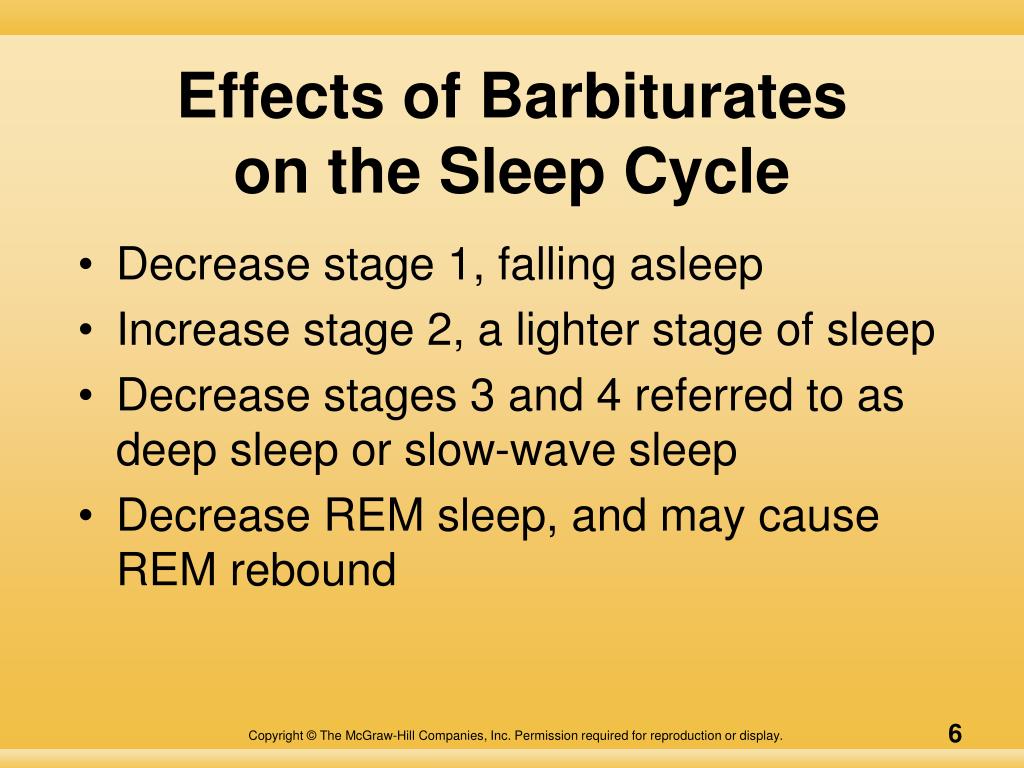 Effects of Barbiturates on the Sleep Cycle

• Decrease stage 1, falling asleep
• Increase stage 2, a lighter stage of sleep
• Decrease stages 3 and 4 referred to as deep sleep or slow-wave sleep
• Decrease REM sleep, and may cause REM rebound

Copyright © The McGraw-Hill Companies, Inc. Permission required for reproduction or display.

6